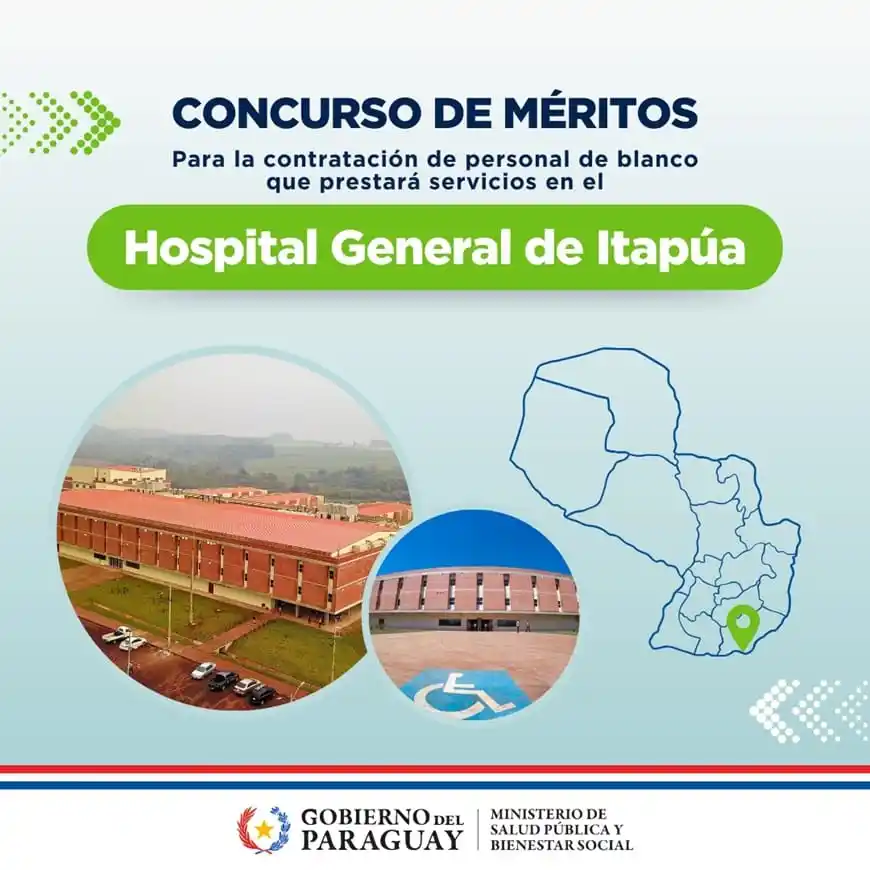 CONCURSO DE MÉRITOS
Para la contratación de personal de blanco que prestará servicios en el

Hospital General de Itapúa

GOBIERNO DEL PARAGUAY

MINISTERIO DE SALUD PÚBLICA Y BIENESTAR SOCIAL